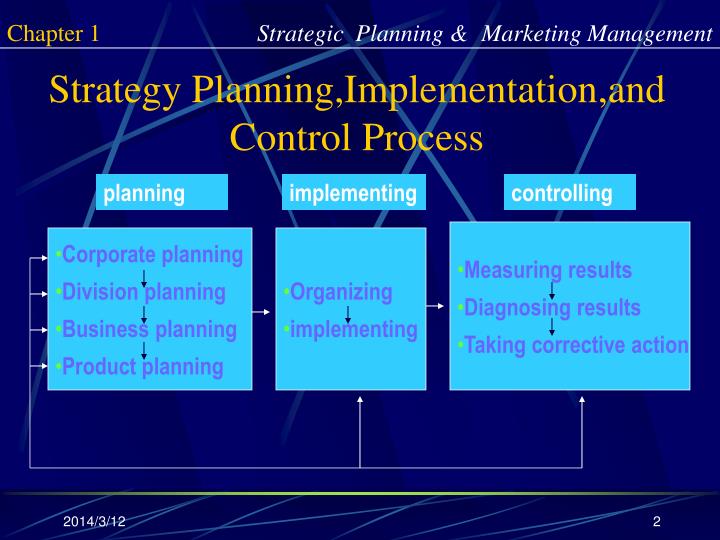 Chapter 1 Strategic Planning & Marketing Management

Strategy Planning,Implementation,and Control Process

planning

implementing

controlling

•Corporate planning
•Division planning
•Business planning
•Product planning

•Organizing
•implementing

•Measuring results
•Diagnosing results
•Taking corrective action

2014/3/12

2